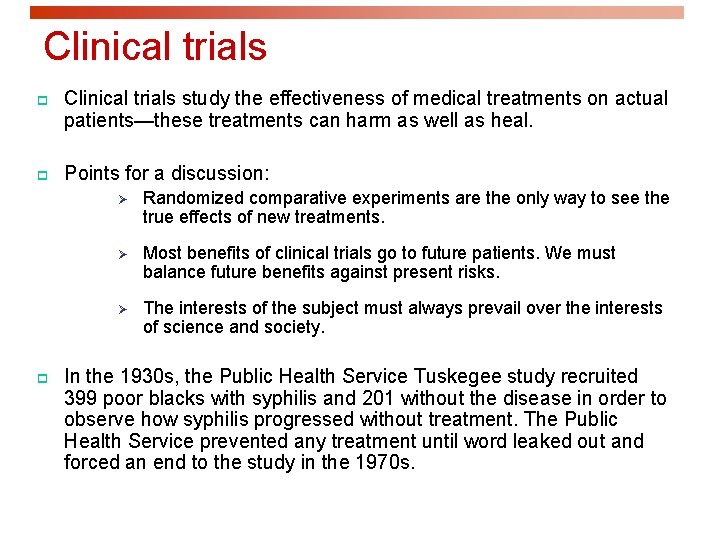 Clinical trials

Clinical trials study the effectiveness of medical treatments on actual patients—these treatments can harm as well as heal.

Points for a discussion:

Randomized comparative experiments are the only way to see the true effects of new treatments.

Most benefits of clinical trials go to future patients. We must balance future benefits against present risks.

The interests of the subject must always prevail over the interests of science and society.

In the 1930s, the Public Health Service Tuskegee study recruited 399 poor blacks with syphilis and 201 without the disease in order to observe how syphilis progressed without treatment. The Public Health Service prevented any treatment until word leaked out and forced an end to the study in the 1970s.